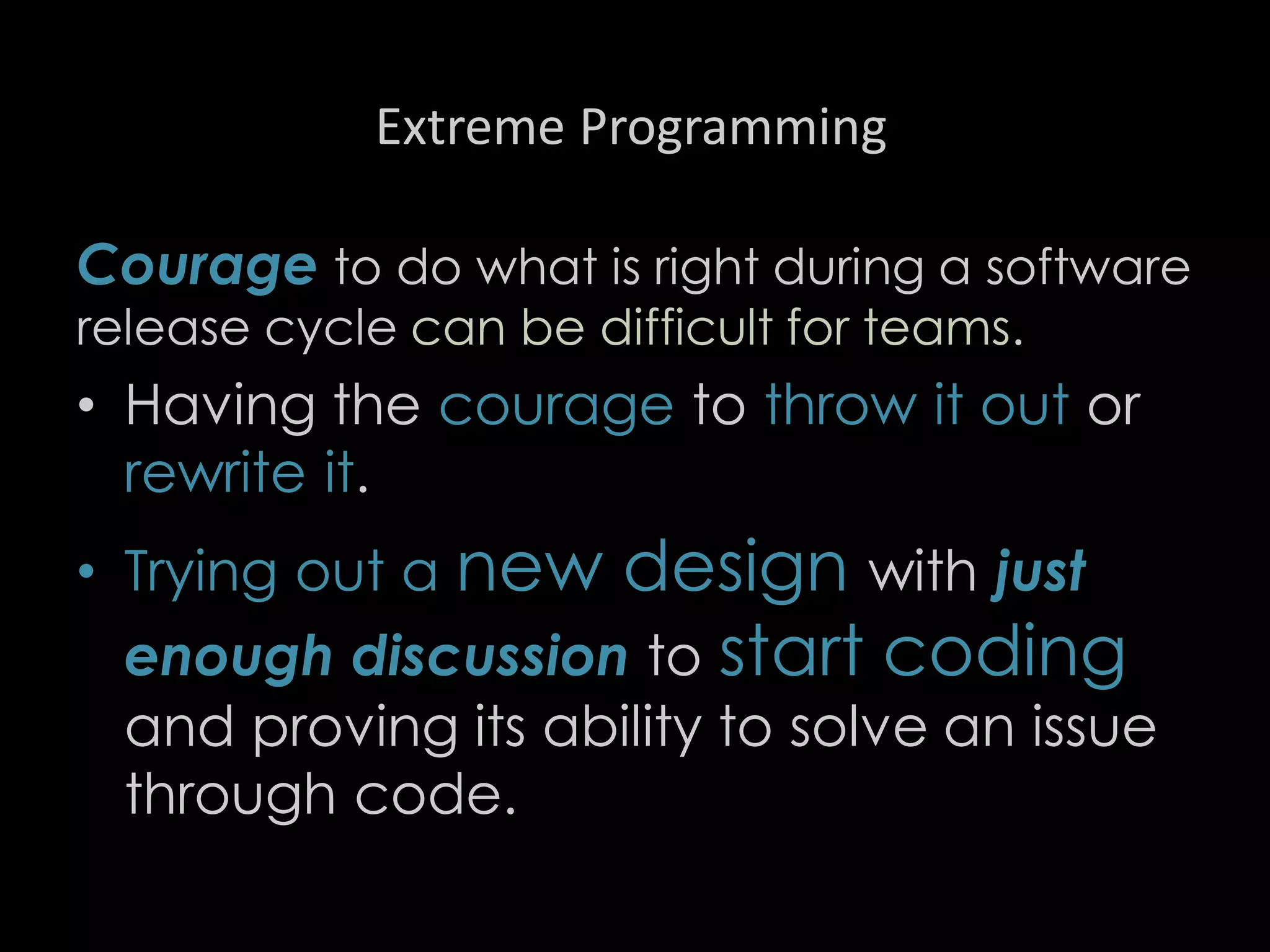 Extreme Programming

Courage to do what is right during a software release cycle can be difficult for teams.

• Having the courage to throw it out or rewrite it.

• Trying out a new design with just enough discussion to start coding and proving its ability to solve an issue through code.